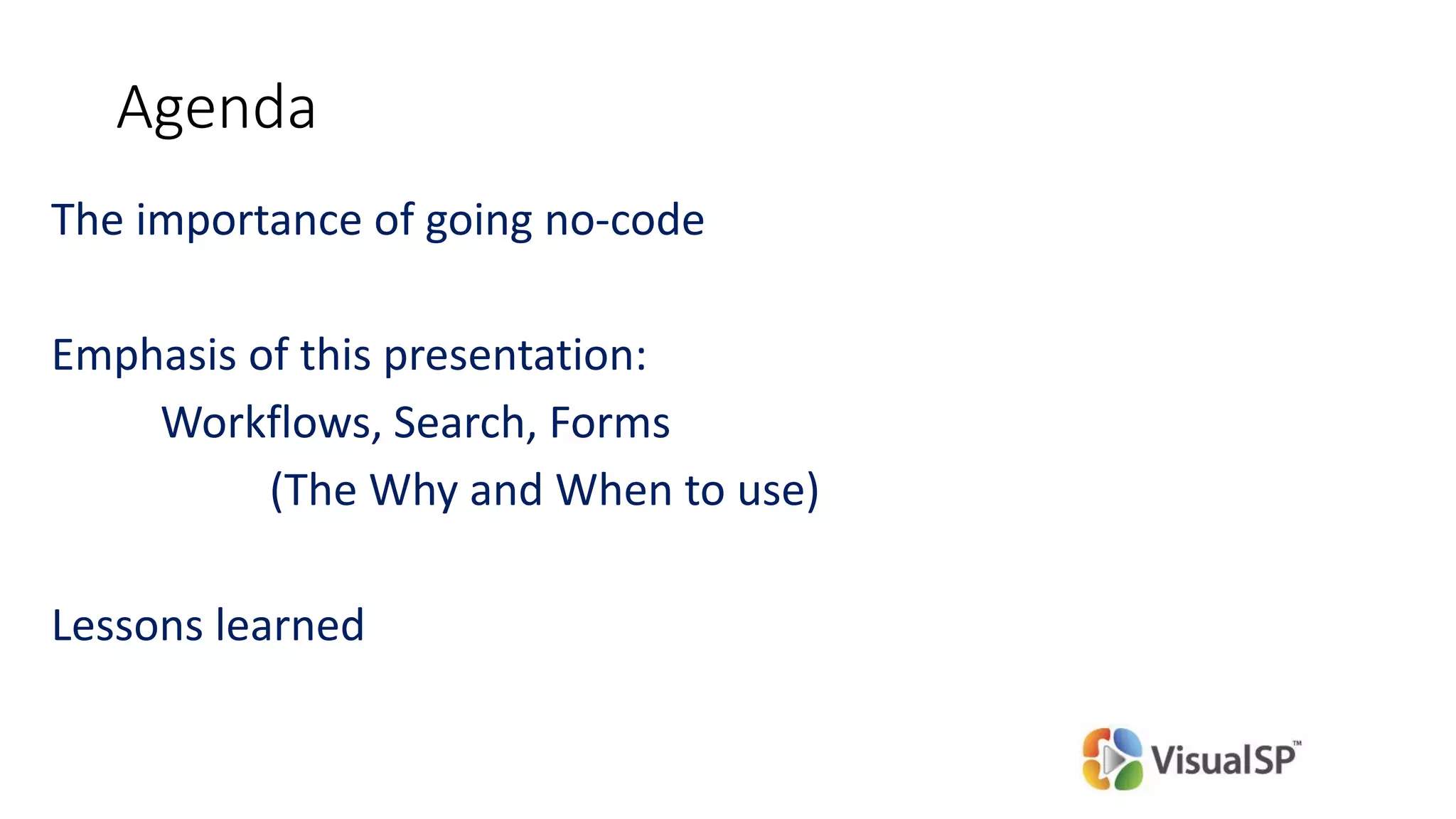 Agenda

The importance of going no-code

Emphasis of this presentation:

Workflows, Search, Forms

(The Why and When to use)

Lessons learned

VisualSP™